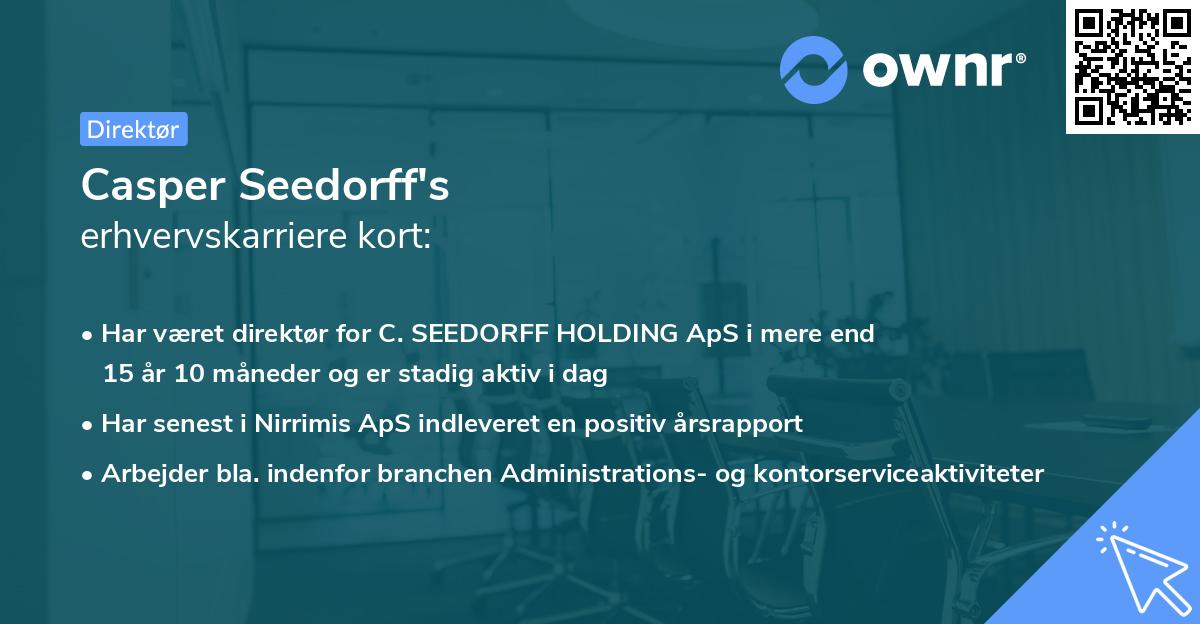 ownr®

Direktør

Casper Seedorff's
erhvervskarriere kort:

• Har været direktør for C. SEEDORFF HOLDING ApS i mere end 15 år 10 måneder og er stadig aktiv i dag

• Har senest i Nirrimis ApS indleveret en positiv årsrapport

• Arbejder bla. indenfor branchen Administrations- og kontorserviceaktiviteter